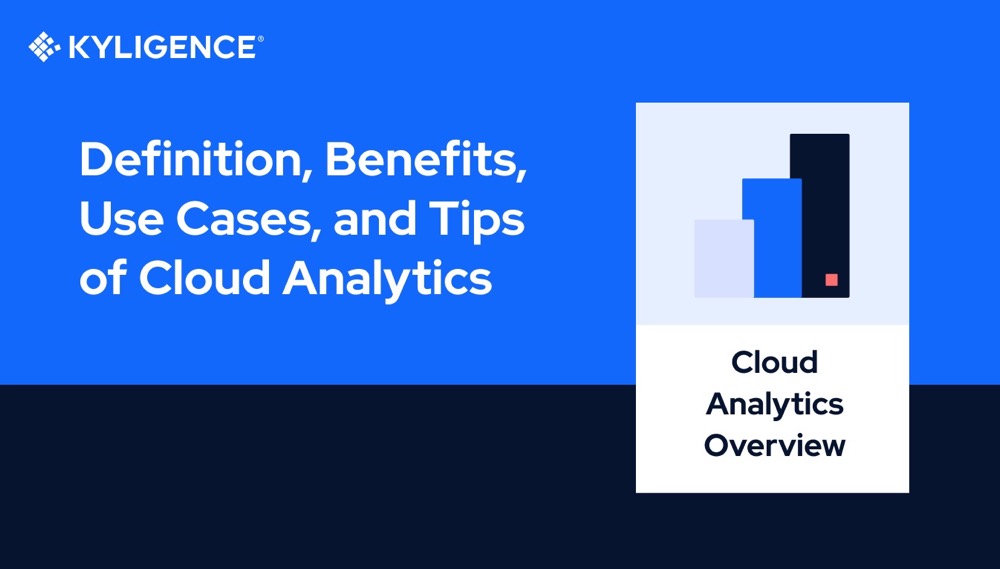 KYLIGENCE®

Definition, Benefits, Use Cases, and Tips of Cloud Analytics

Cloud Analytics Overview